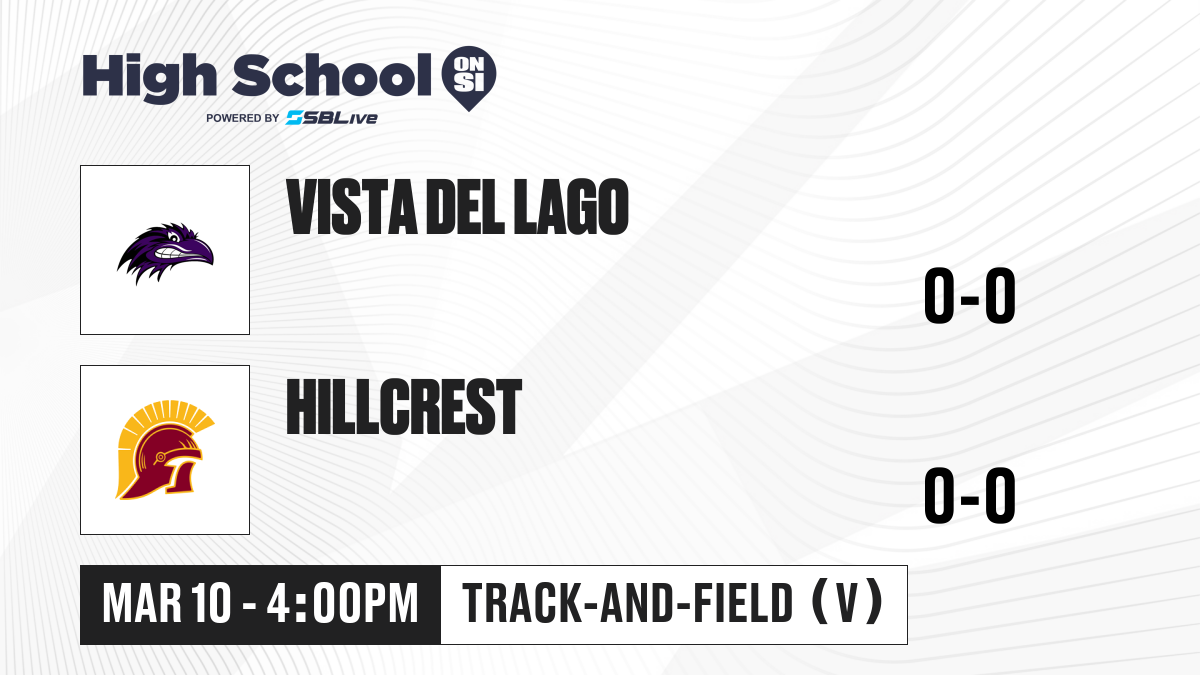 High School ON SI
POWERED BY SBLive

VISTA DEL LAGO

0-0

HILLCREST

0-0

MAR 10 - 4:00PM

TRACK-AND-FIELD (V)